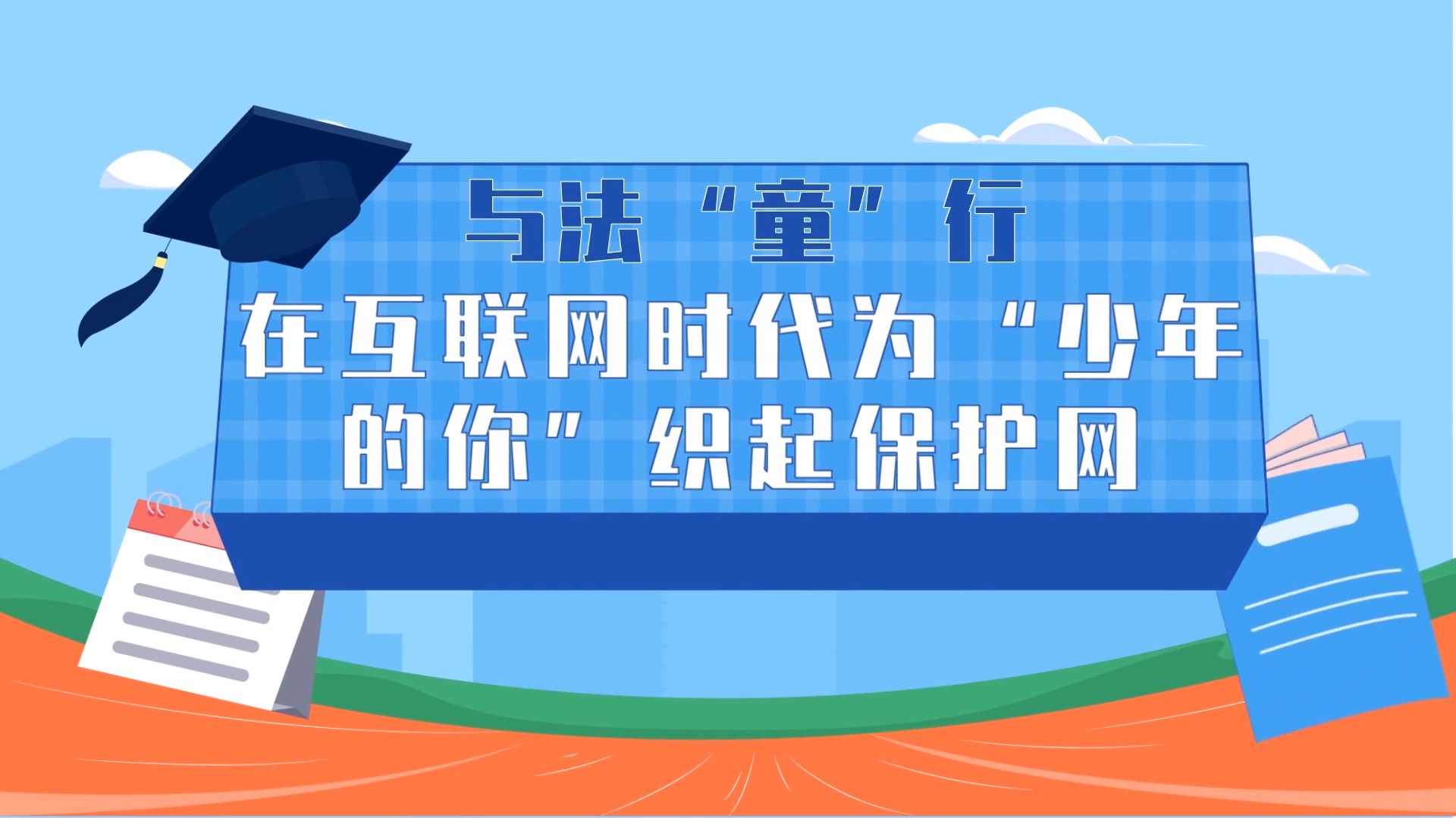 与法“童”行

在互联网时代为“少年的你”织起保护网